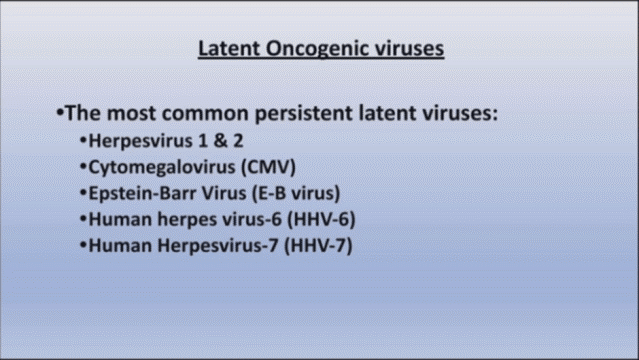 Latent Oncogenic viruses

•The most common persistent latent viruses:
•Herpesvirus 1 & 2
•Cytomegalovirus (CMV)
•Epstein-Barr Virus (E-B virus)
•Human herpes virus-6 (HHV-6)
•Human Herpesvirus-7 (HHV-7)